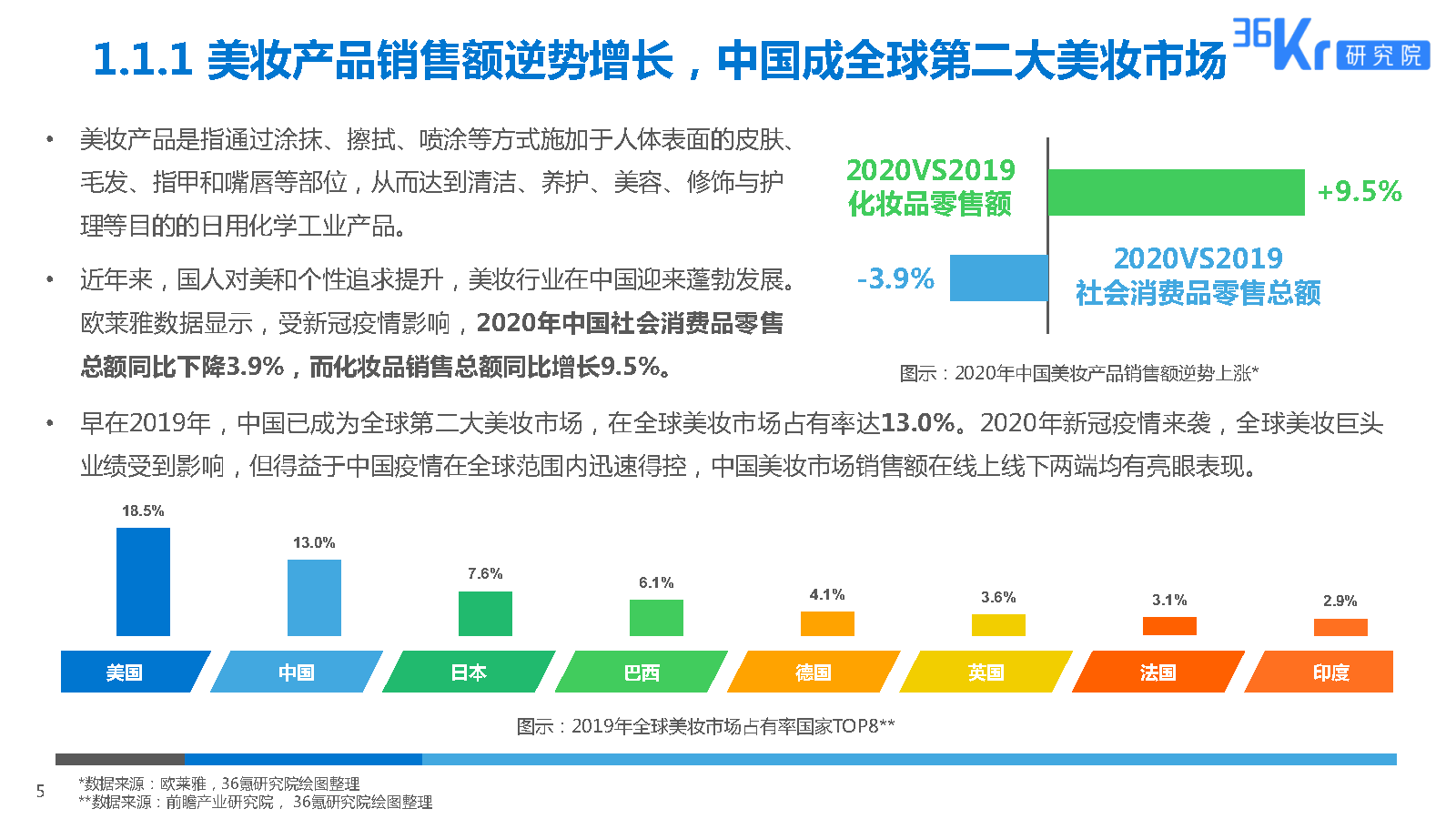 1.1.1 美妆产品销售额逆势增长，中国成全球第二大美妆市场

36Kr 研究院

• 美妆产品是指通过涂抹、擦拭、喷涂等方式施加于人体表面的皮肤、毛发、指甲和嘴唇等部位，从而达到清洁、养护、美容、修饰与护理等目的的日用化学工业产品。

• 近年来，国人对美和个性追求提升，美妆行业在中国迎来蓬勃发展。欧莱雅数据显示，受新冠疫情影响，2020年中国社会消费品零售总额同比下降3.9%，而化妆品销售总额同比增长9.5%。

2020VS2019 化妆品零售额

+9.5%

-3.9%

2020VS2019 社会消费品零售总额

图示：2020年中国美妆产品销售额逆势上涨*

• 早在2019年，中国已成为全球第二大美妆市场，在全球美妆市场占有率达13.0%。2020年新冠疫情来袭，全球美妆巨头业绩受到影响，但得益于中国疫情在全球范围内迅速得控，中国美妆市场销售额在线上线下两端均有亮眼表现。

18.5%
13.0%
7.6%
6.1%
4.1%
3.6%
3.1%
2.9%

美国 中国 日本 巴西 德国 英国 法国 印度

图示：2019年全球美妆市场占有率国家TOP8**

5

*数据来源：欧莱雅，36氪研究院绘图整理
**数据来源：前瞻产业研究院， 36氪研究院绘图整理